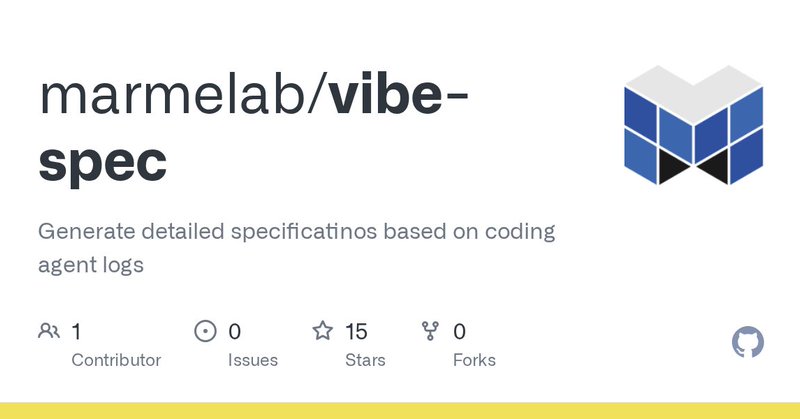 marmelab/vibe-spec

Generate detailed specificatinos based on coding agent logs

1 Contributor
0 Issues
15 Stars
0 Forks